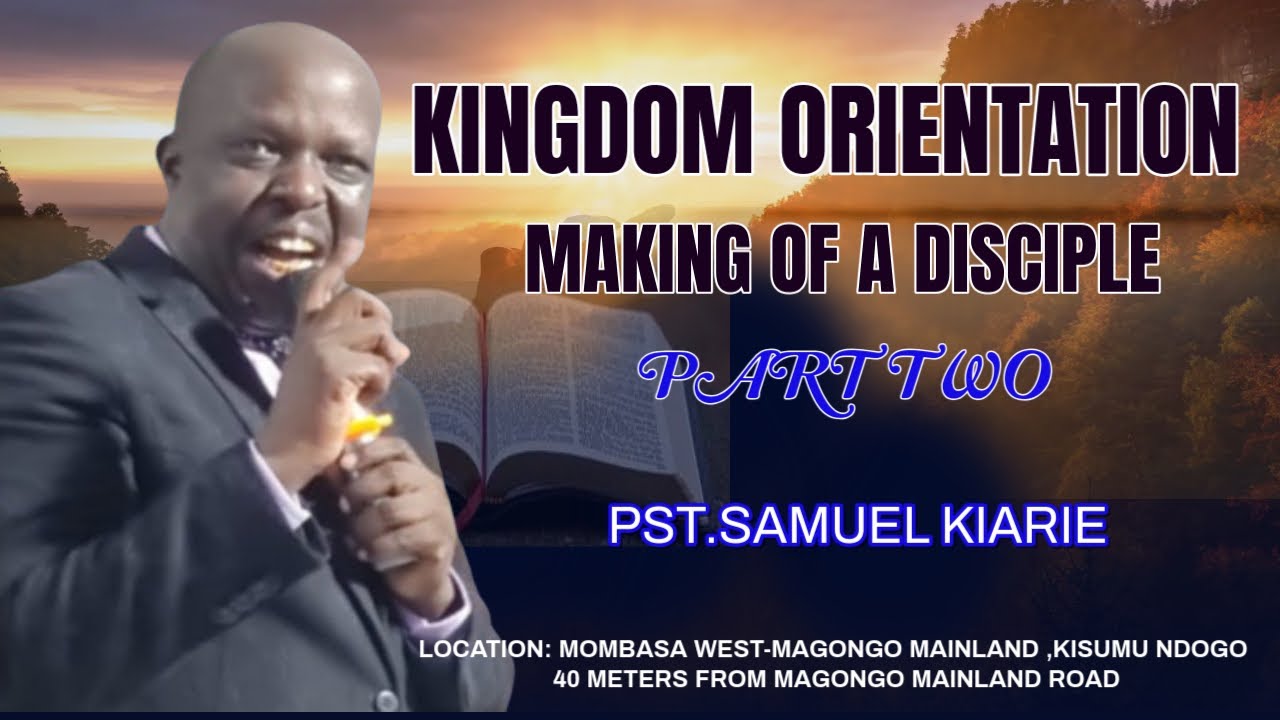 KINGDOM ORIENTATION
MAKING OF A DISCIPLE
PART TWO
PST.SAMUEL KIARIE
LOCATION: MOMBASA WEST-MAGONGO MAINLAND ,KISUMU NDOGO
40 METERS FROM MAGONGO MAINLAND ROAD